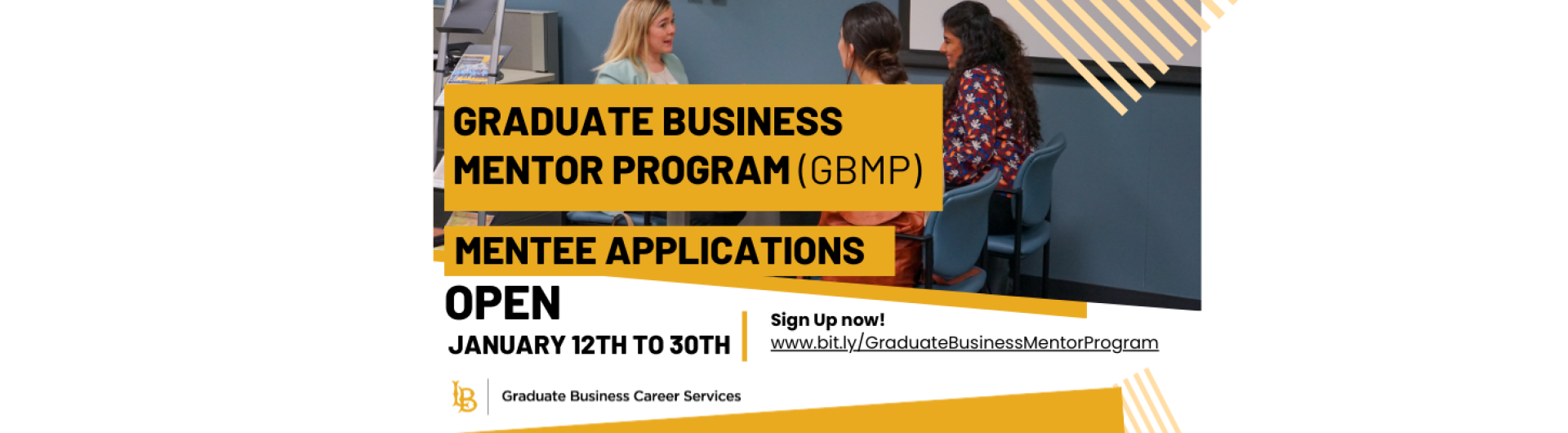 GRADUATE BUSINESS MENTOR PROGRAM (GBMP)

MENTEE APPLICATIONS

OPEN

JANUARY 12TH TO 30TH

Sign Up now!
www.bit.ly/GraduateBusinessMentorProgram

LB

Graduate Business Career Services